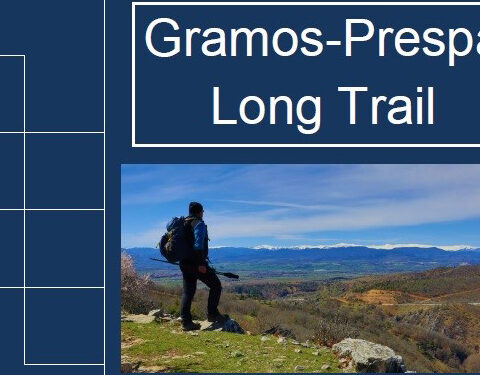 Gramos-Prespa
Long Trail